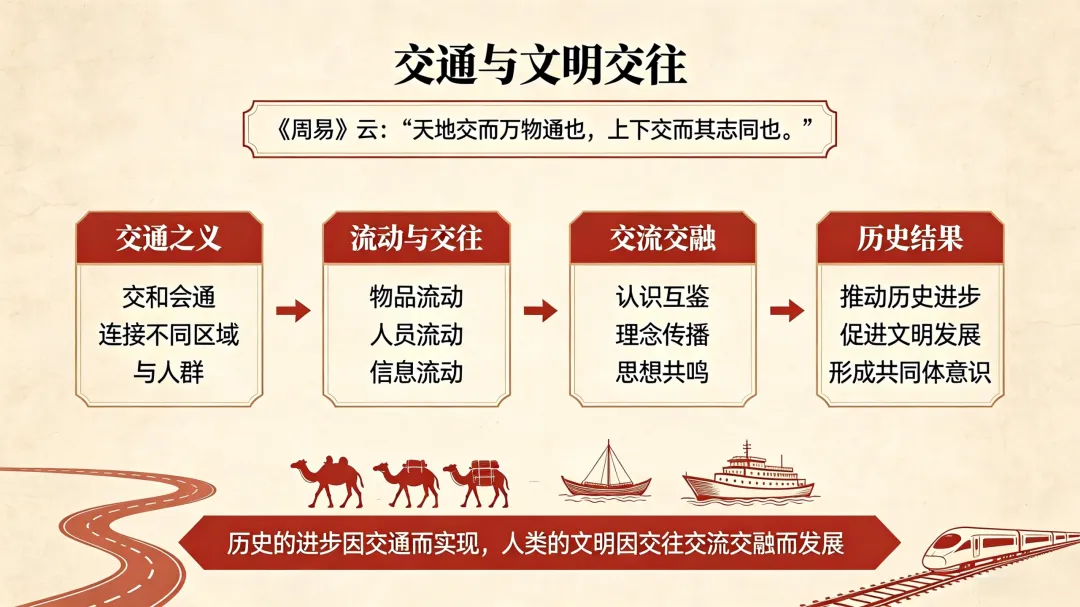 交通与文明交往

《周易》云：“天地交而万物通也，上下交而其志同也。”

交通之义

交和会通
连接不同区域
与人群

流动与交往

物品流动
人员流动
信息流动

交流交融

认识互鉴
理念传播
思想共鸣

历史结果

推动历史进步
促进文明发展
形成共同体意识

历史的进步因交通而实现，人类的文明因交往交流交融而发展